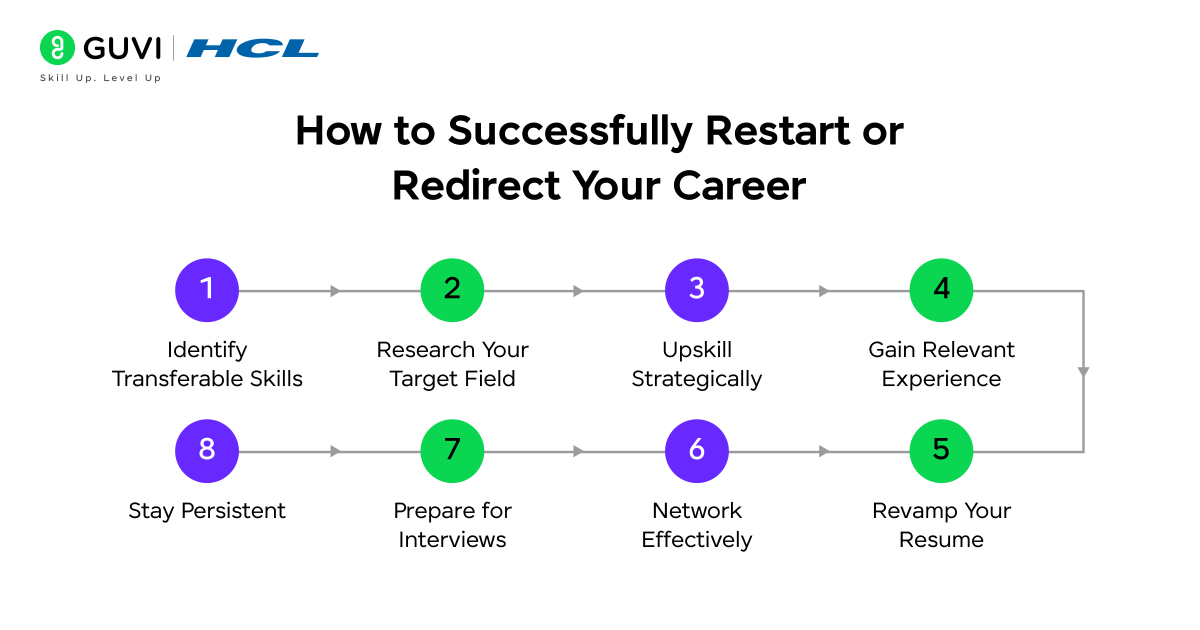 GUVI | HCL
Skill Up. Level Up

How to Successfully Restart or Redirect Your Career

1
Identify Transferable Skills

2
Research Your Target Field

3
Upskill Strategically

4
Gain Relevant Experience

5
Revamp Your Resume

6
Network Effectively

7
Prepare for Interviews

8
Stay Persistent